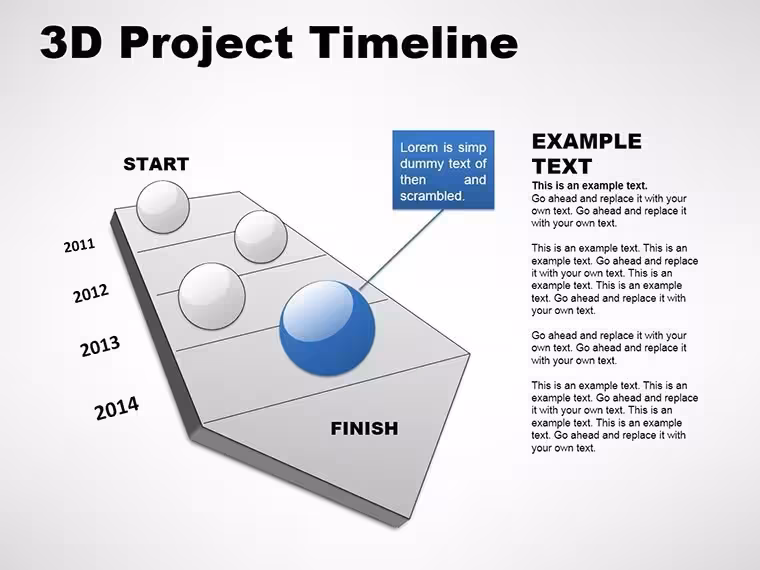 3D Project Timeline

START

2011

2012

2013

2014

FINISH

Lorem is simp dummy text of then and scrambled.

EXAMPLE TEXT

This is an example text.
Go ahead and replace it with your own text. Go ahead and replace it with your own text.

This is an example text. This is an example text. Go ahead and replace it with your own text. This is an example text. This is an example text. Go ahead and replace it with your own text.

Go ahead and replace it with your own text. Go ahead and replace it with your own text.

This is an example text. This is an example text. Go ahead and replace it with your own text. This is an example text. This is an example text. Go ahead and replace it with your own text.